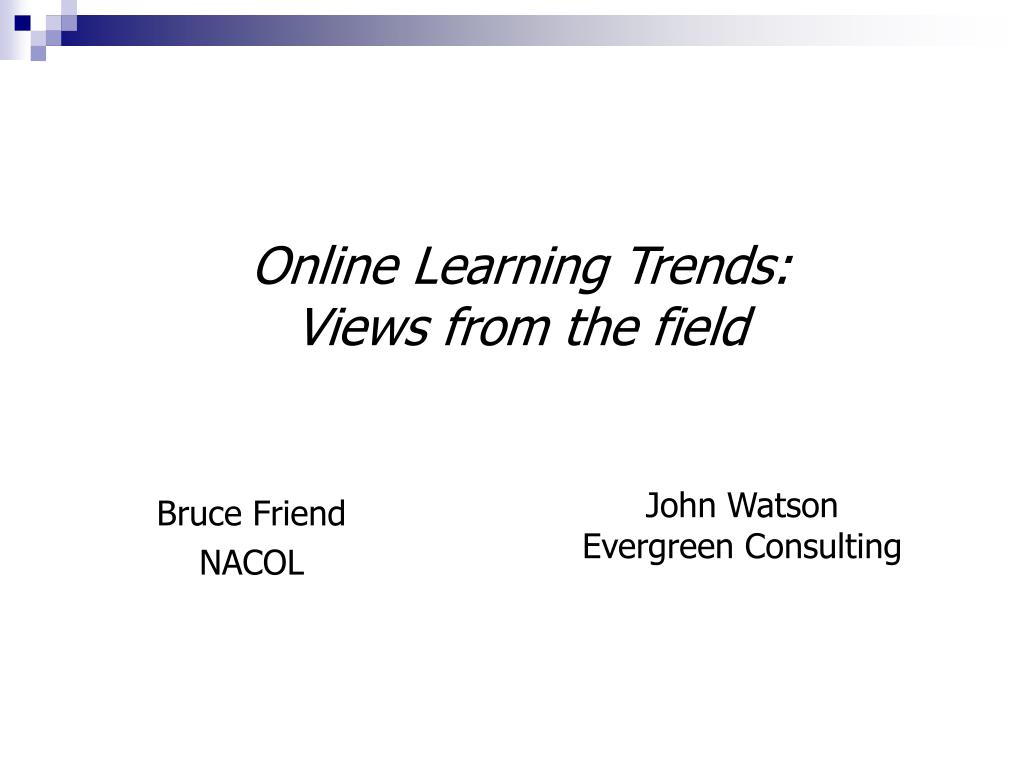 Online Learning Trends:
Views from the field

Bruce Friend
NACOL

John Watson
Evergreen Consulting